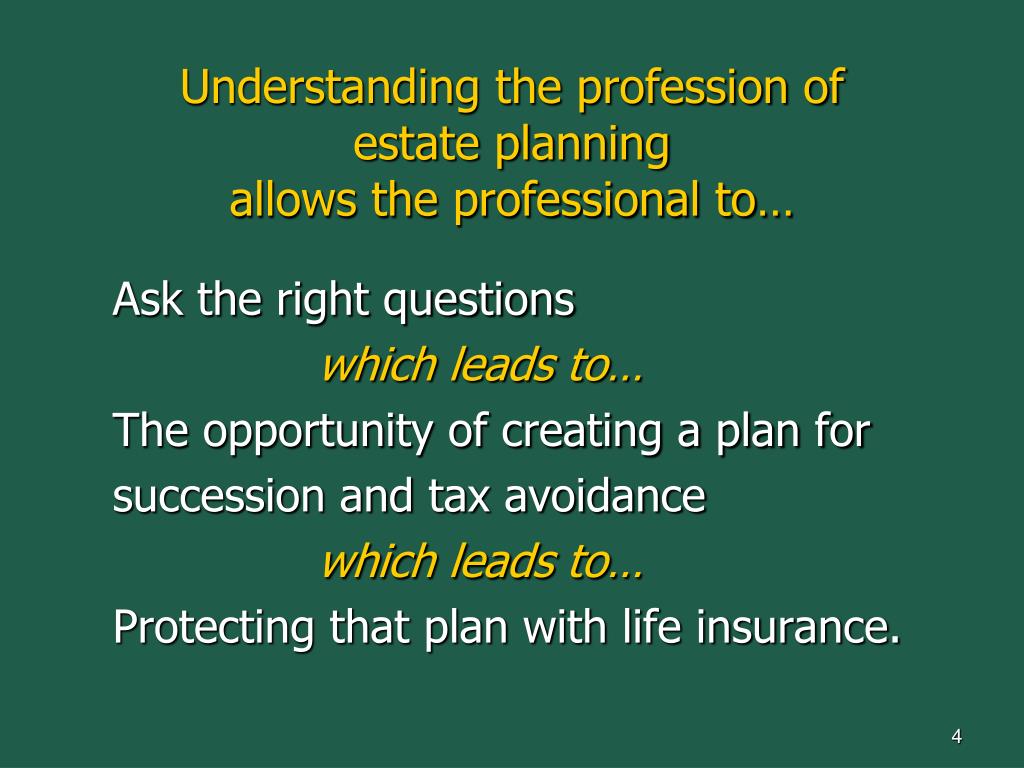 Understanding the profession of estate planning
allows the professional to…

Ask the right questions

which leads to…

The opportunity of creating a plan for succession and tax avoidance

which leads to…

Protecting that plan with life insurance.

4